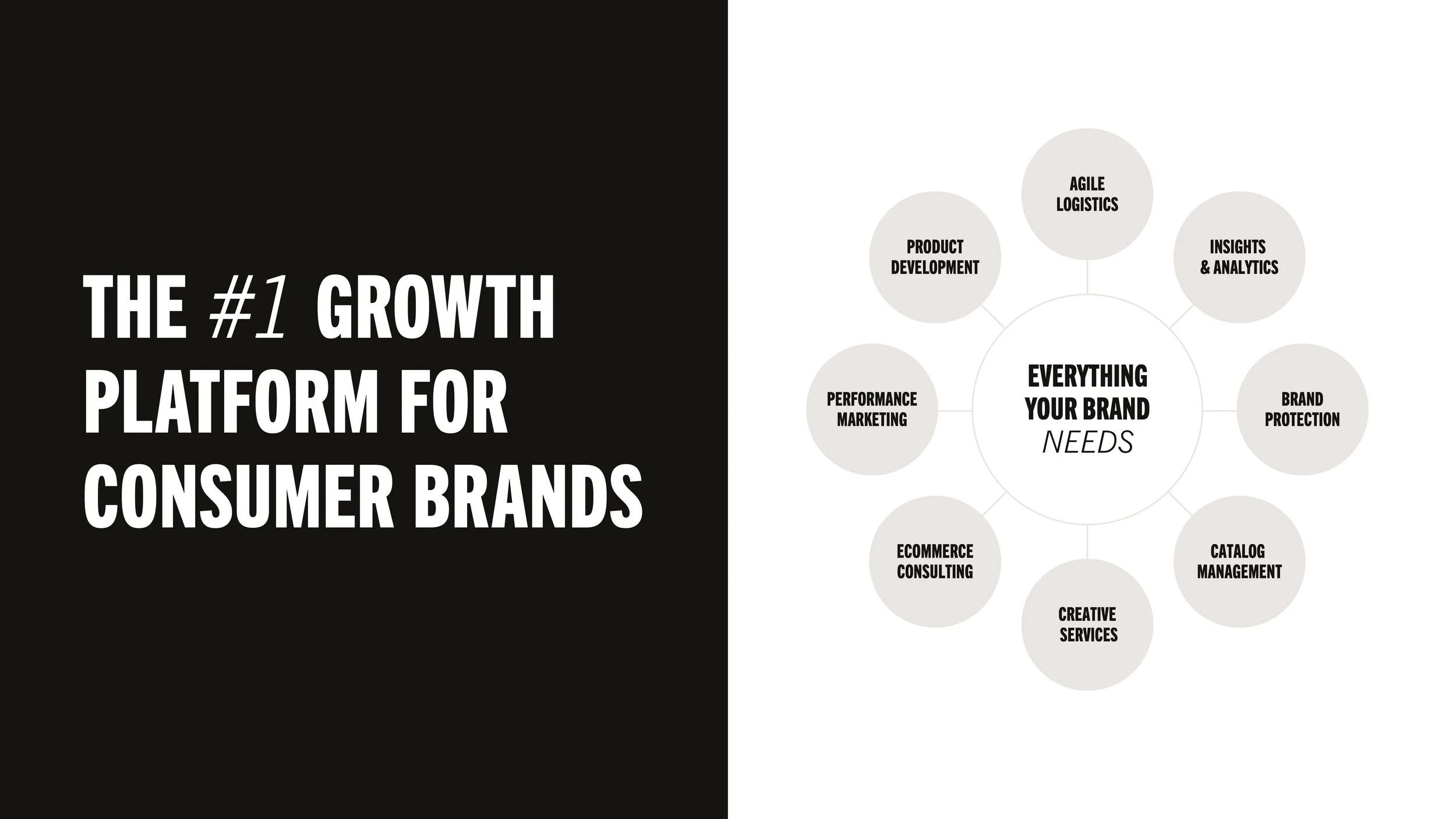 THE #1 GROWTH PLATFORM FOR CONSUMER BRANDS

EVERYTHING YOUR BRAND NEEDS

AGILE LOGISTICS

INSIGHTS & ANALYTICS

BRAND PROTECTION

CATALOG MANAGEMENT

CREATIVE SERVICES

ECOMMERCE CONSULTING

PERFORMANCE MARKETING

PRODUCT DEVELOPMENT